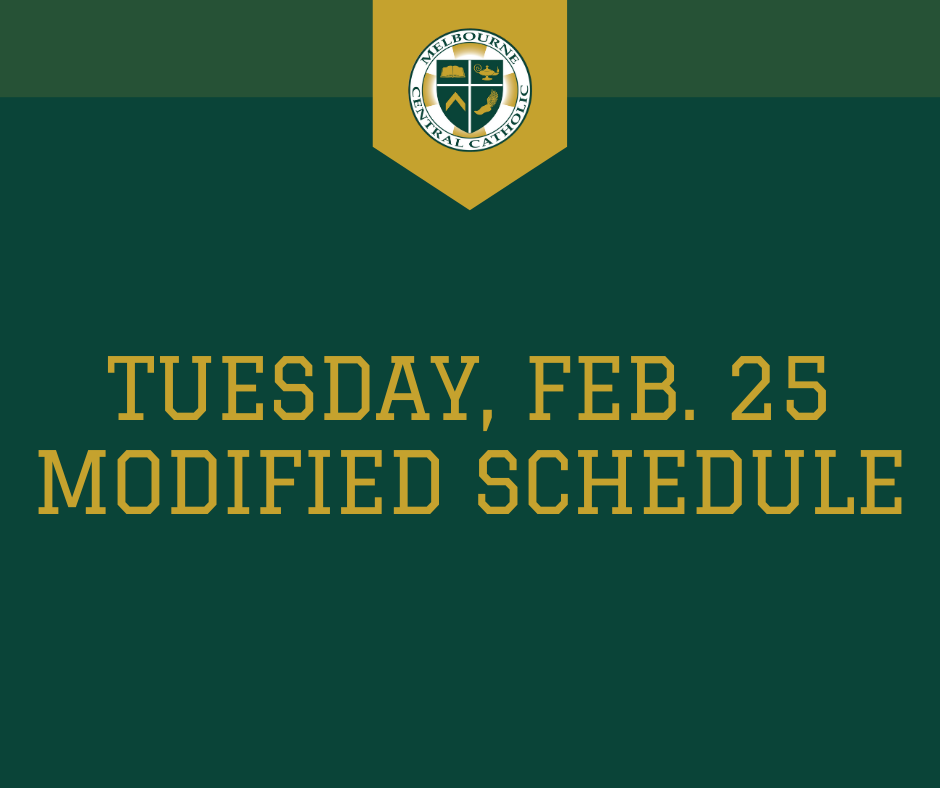 MELBOURNE CENTRAL CATHOLIC

TUESDAY, FEB. 25
MODIFIED SCHEDULE